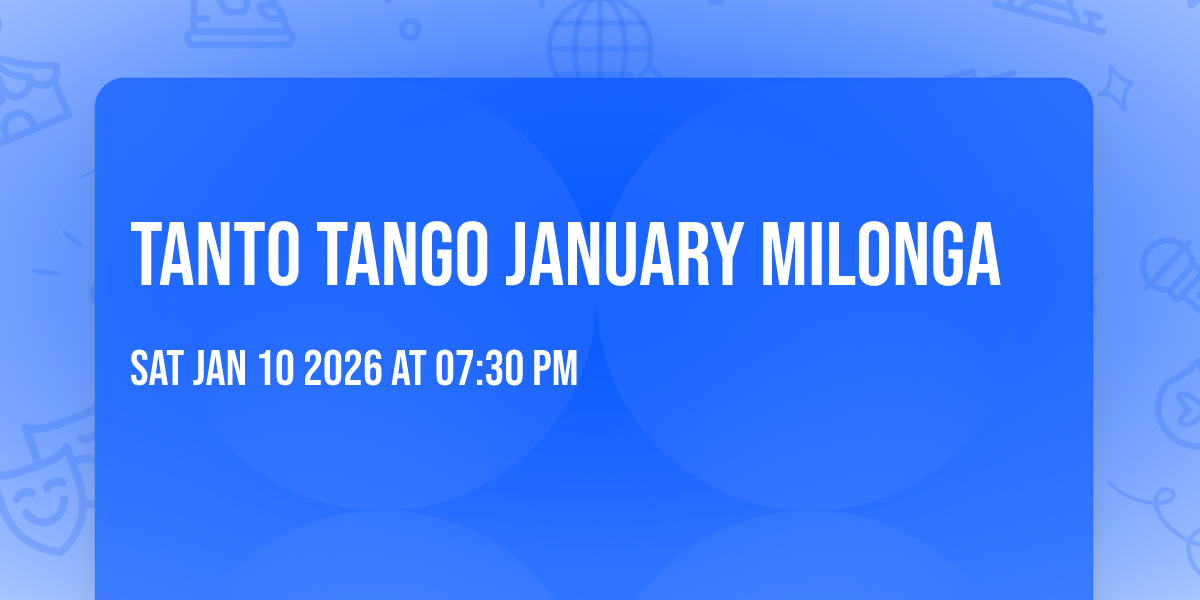 TANTO TANGO JANUARY MILONGA

SAT JAN 10 2026 AT 07:30 PM